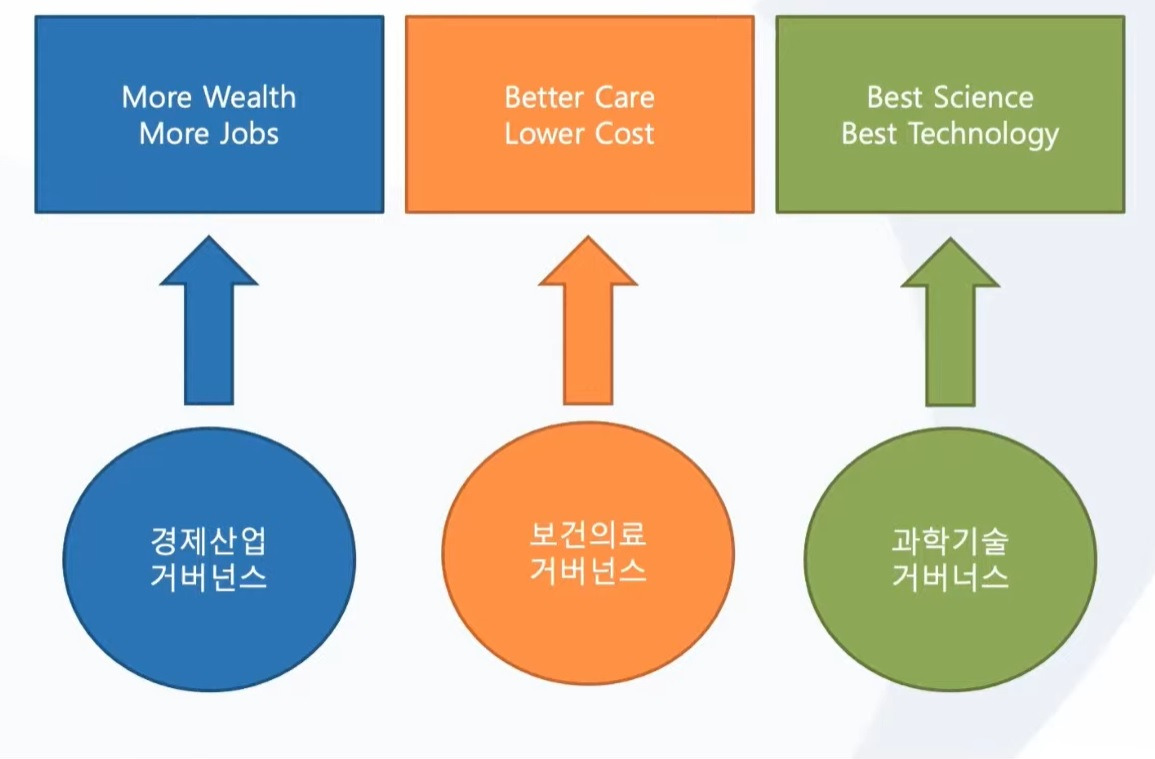 More Wealth
More Jobs

Better Care
Lower Cost

Best Science
Best Technology

경제산업
거버넌스

보건의료
거버넌스

과학기술
거버너스